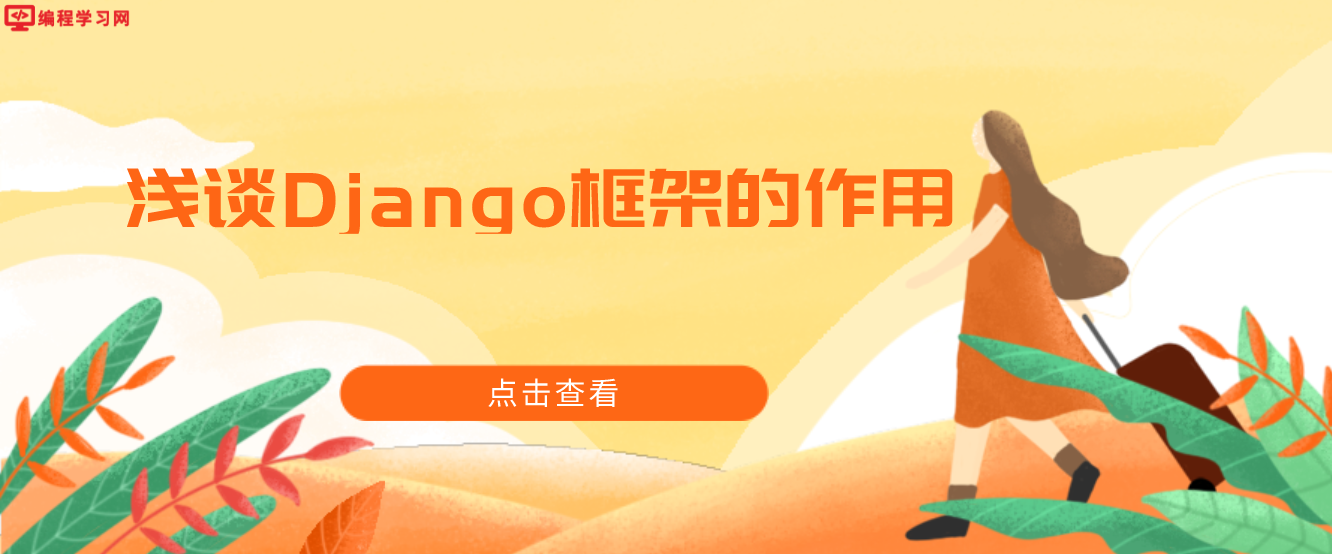 编程学习网

浅谈Django框架的作用

点击查看